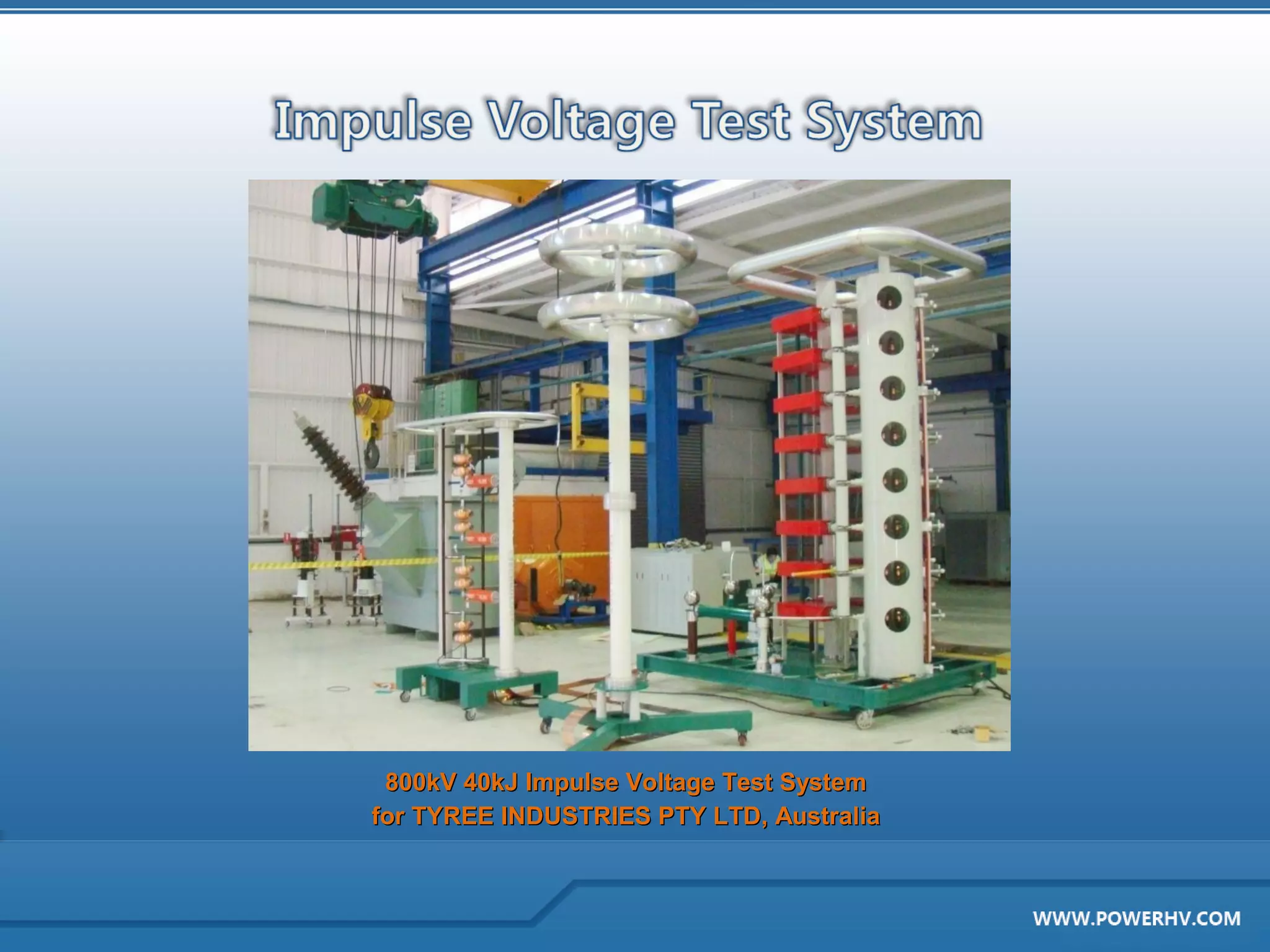 Impulse Voltage Test System

800kV 40kJ Impulse Voltage Test System
for TYREE INDUSTRIES PTY LTD, Australia

WWW.POWERHV.COM